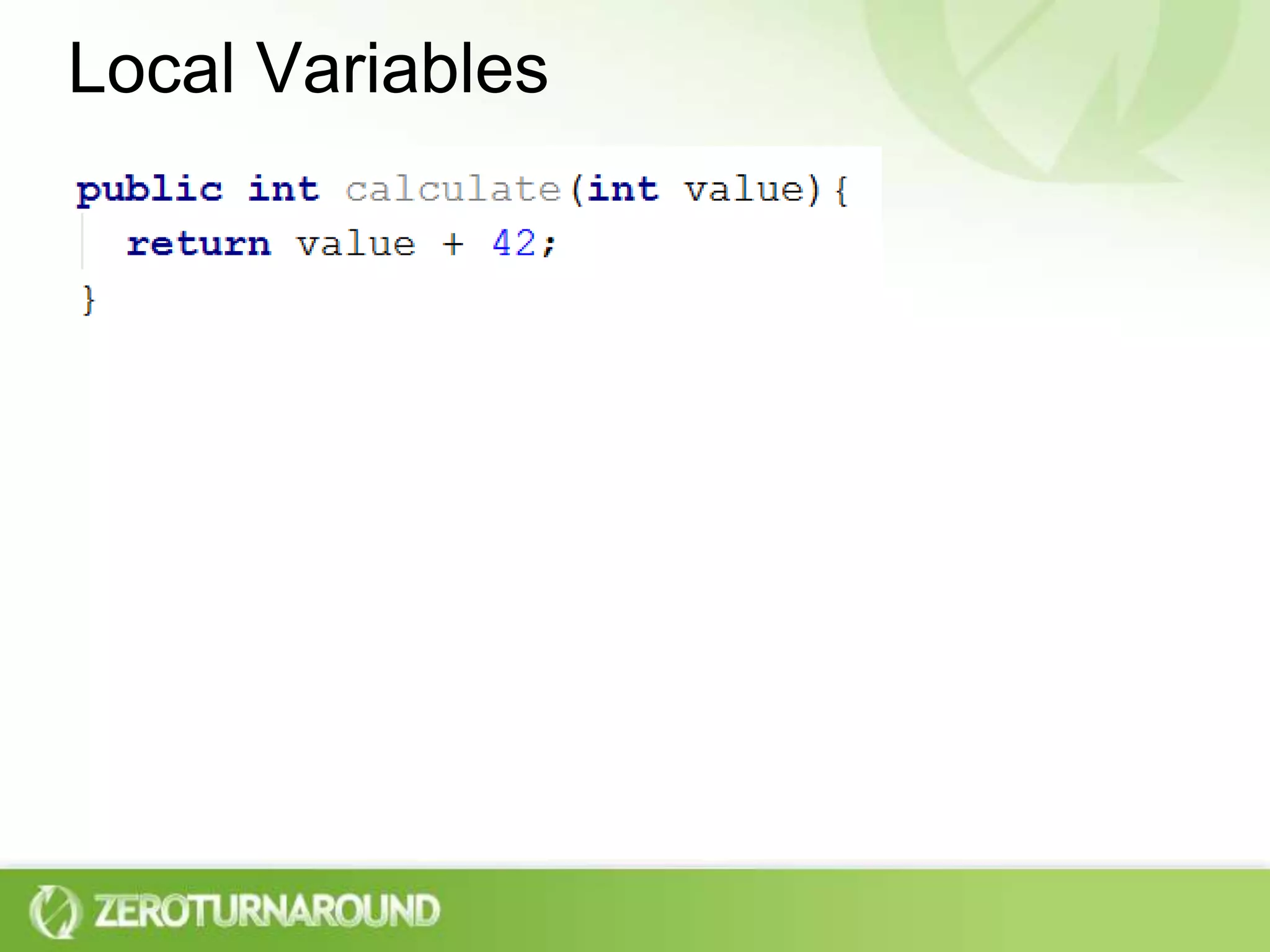 Local Variables

public int calculate(int value){
  return value + 42;
}

ZEROTURNAROUND